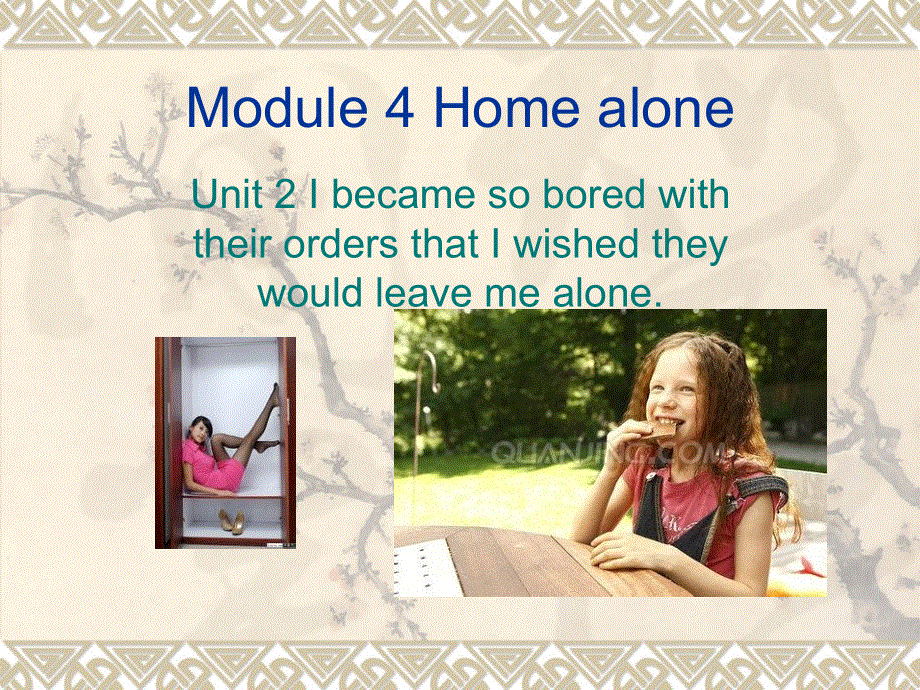 Module 4 Home alone

Unit 2 I became so bored with their orders that I wished they would leave me alone.

QUANJING.COM